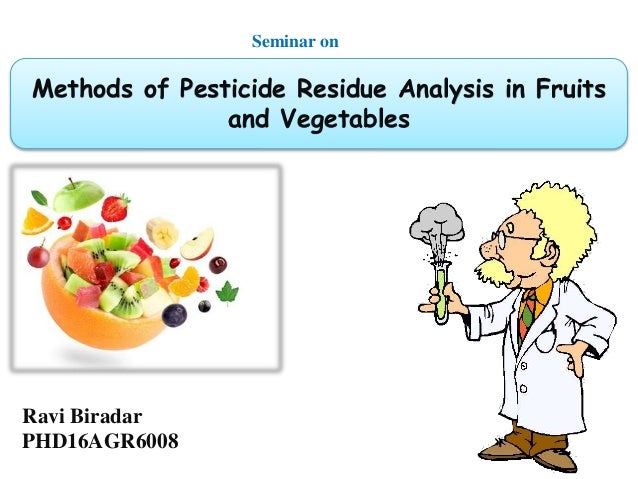 Seminar on

Methods of Pesticide Residue Analysis in Fruits and Vegetables

Ravi Biradar
PHD16AGR6008